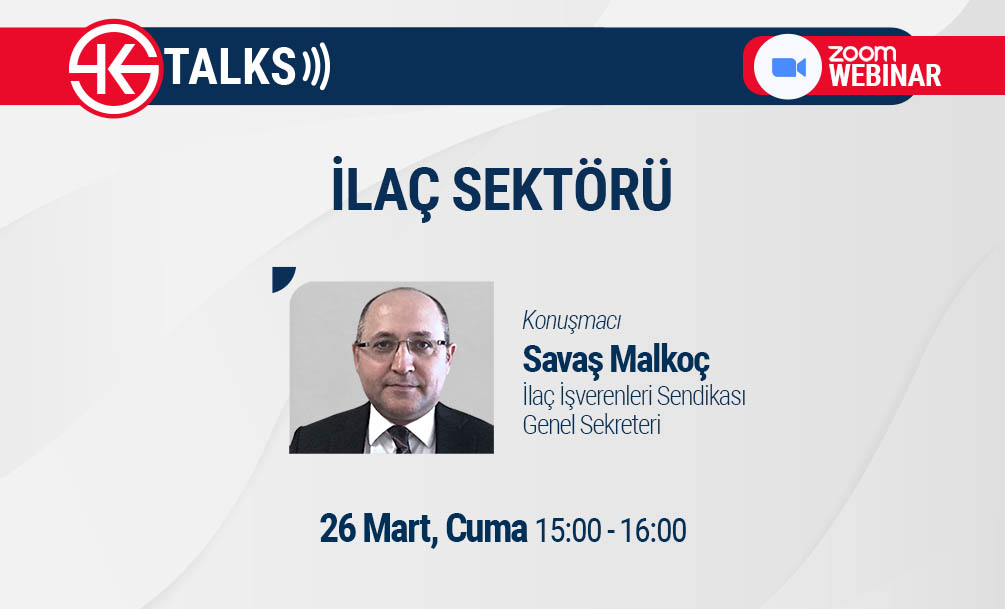 TALKS

ZOOM
WEBINAR

İLAÇ SEKTÖRÜ

Konuşmacı
Savaş Malkoç
İlaç İşverenleri Sendikası
Genel Sekreteri

26 Mart, Cuma 15:00 - 16:00